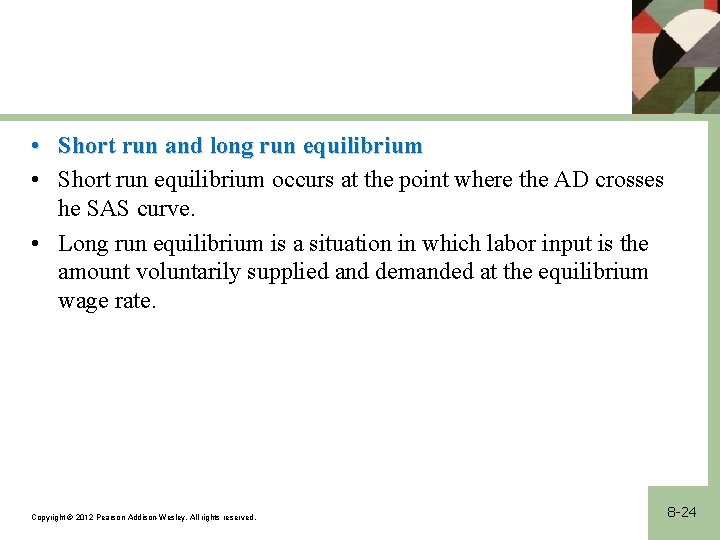 • Short run and long run equilibrium

• Short run equilibrium occurs at the point where the AD crosses he SAS curve.

• Long run equilibrium is a situation in which labor input is the amount voluntarily supplied and demanded at the equilibrium wage rate.

Copyright © 2012 Pearson Addison-Wesley. All rights reserved.

8-24